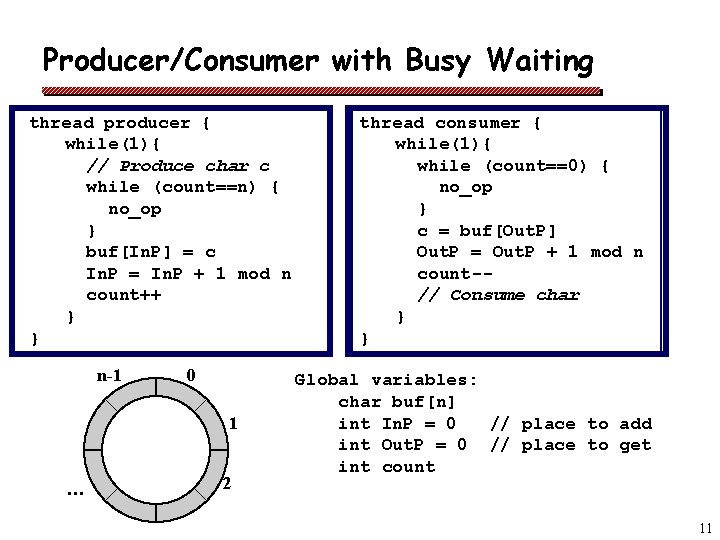 Producer/Consumer with Busy Waiting

thread producer {
while(1){
// Produce char c
while (count==n) {
no_op
}
buf[InP] = c
InP = InP + 1 mod n
count++
}
}

thread consumer {
while(1){
while (count==0) {
no_op
}
c = buf[OutP]
OutP = OutP + 1 mod n
count--
// Consume char
}
}

n-1
0
1
2
...

Global variables:
char buf[n]
int InP = 0 // place to add
int OutP = 0 // place to get
int count

11